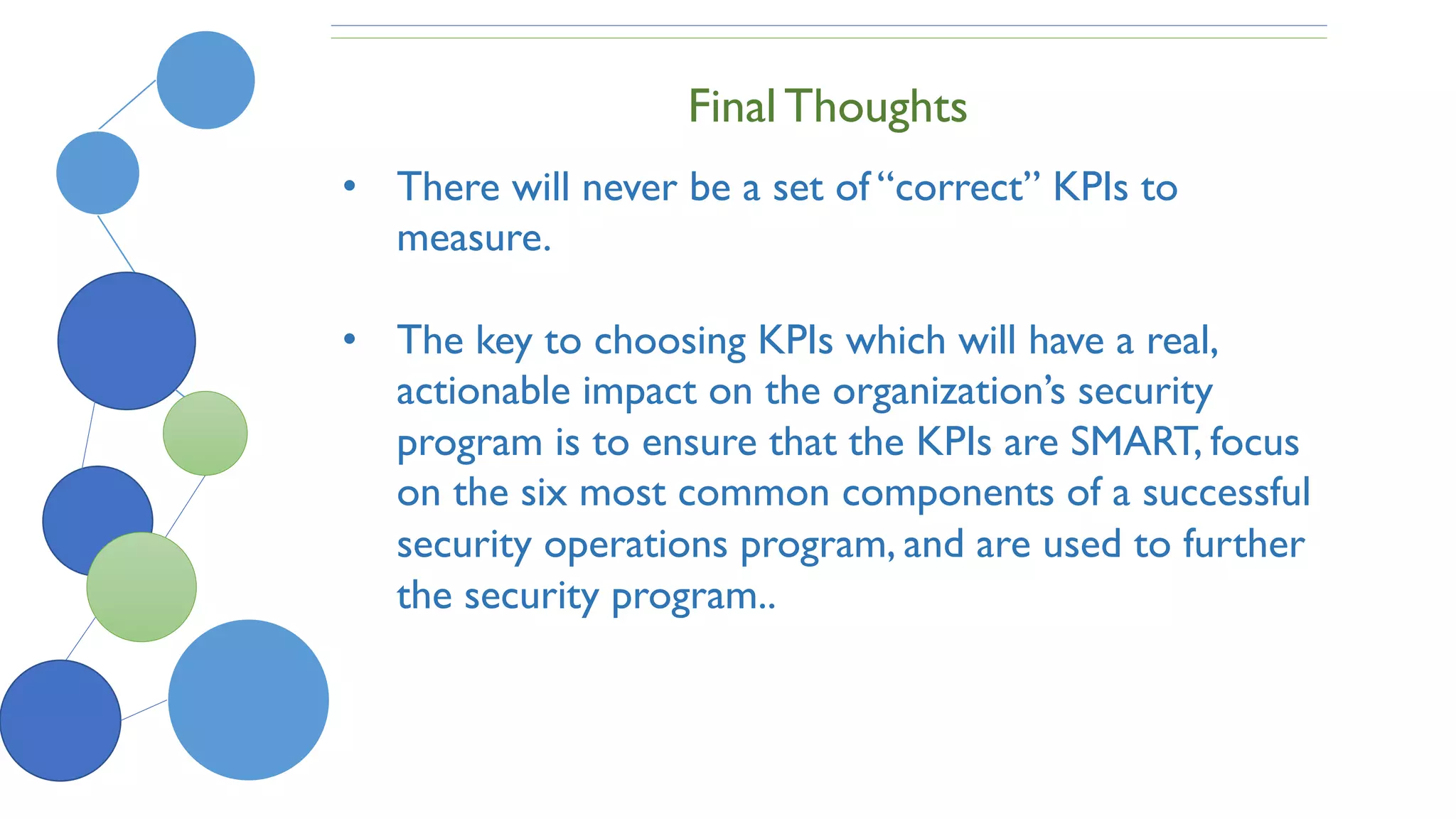 Final Thoughts

• There will never be a set of “correct” KPIs to measure.

• The key to choosing KPIs which will have a real, actionable impact on the organization’s security program is to ensure that the KPIs are SMART, focus on the six most common components of a successful security operations program, and are used to further the security program..